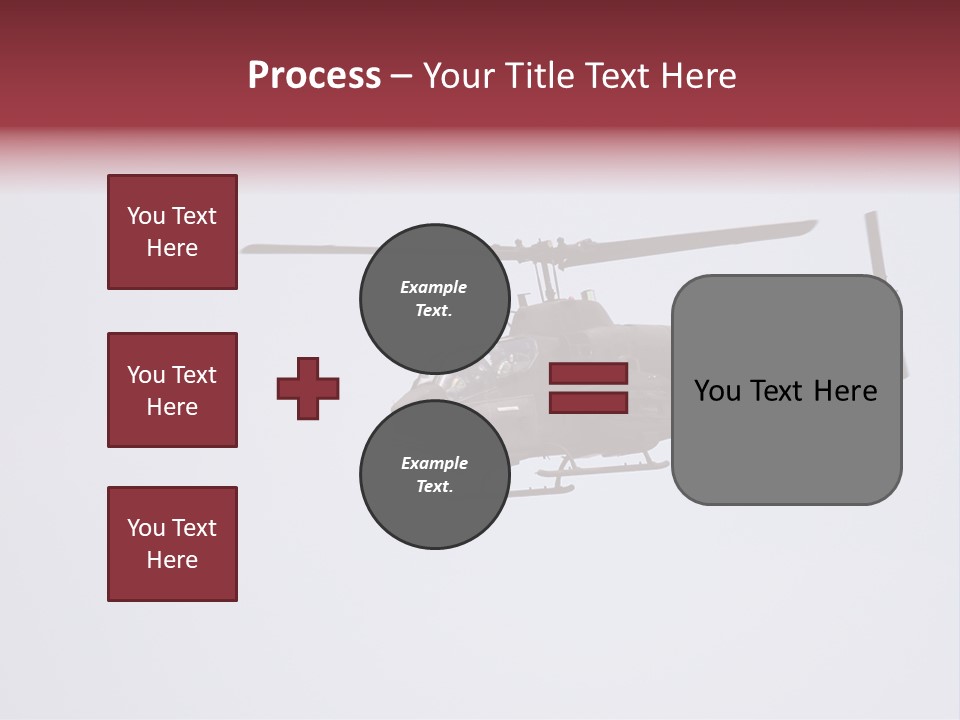 Process – Your Title Text Here

You Text Here

You Text Here

You Text Here

Example Text.

Example Text.

You Text Here